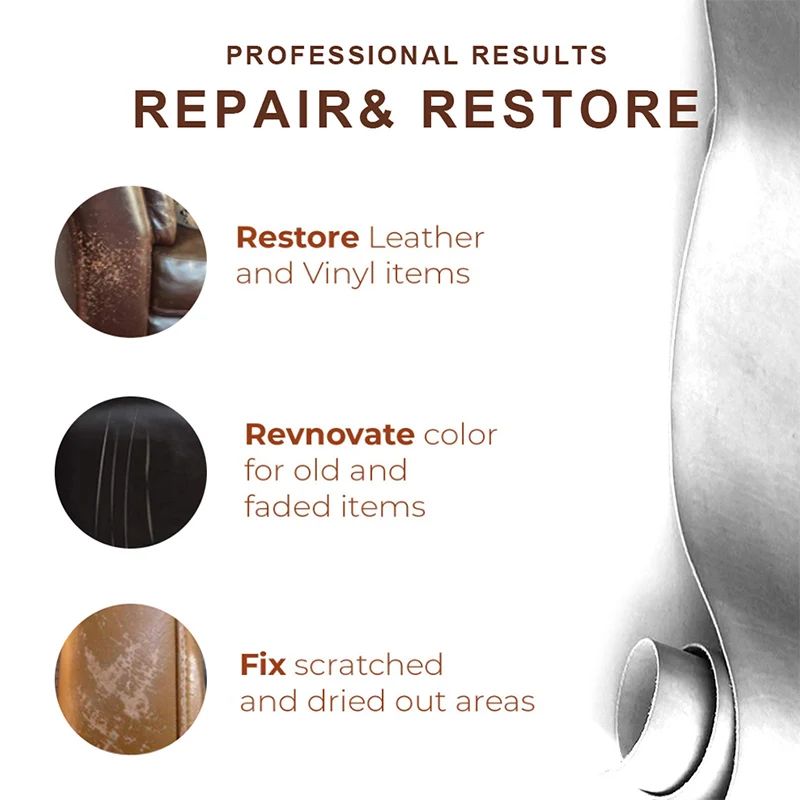 PROFESSIONAL RESULTS
REPAIR& RESTORE

Restore Leather and Vinyl items

Revnovate color for old and faded items

Fix scratched and dried out areas